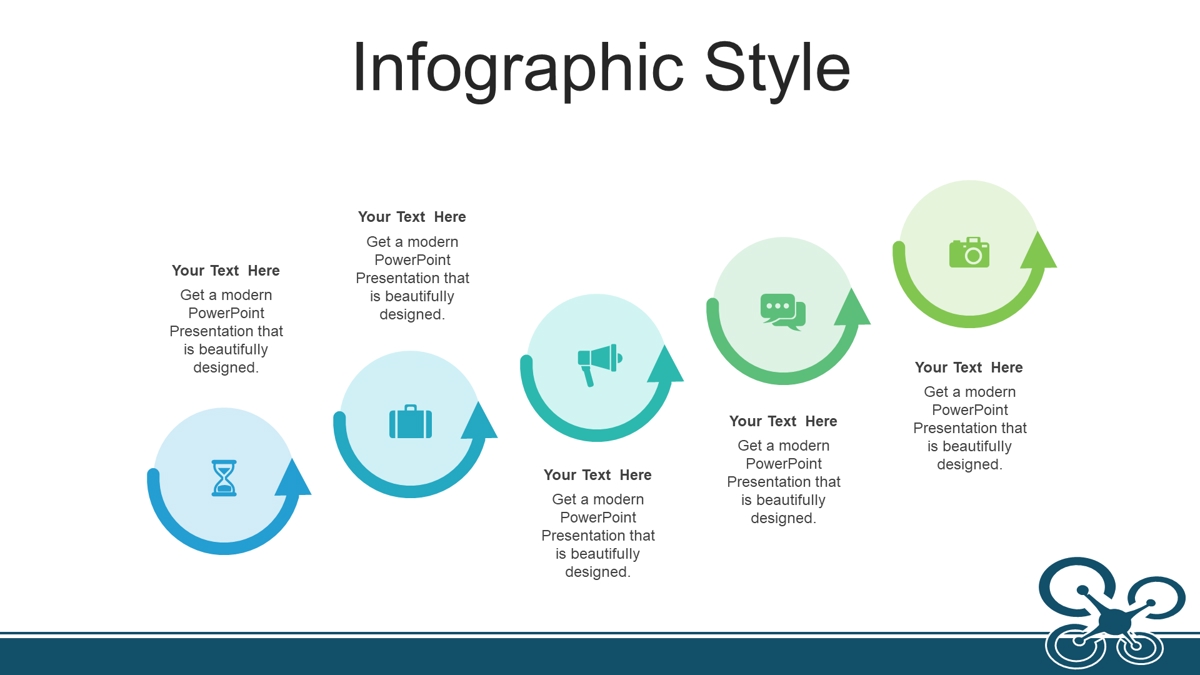 Infographic Style

Your Text Here
Get a modern PowerPoint Presentation that is beautifully designed.

Your Text Here
Get a modern PowerPoint Presentation that is beautifully designed.

Your Text Here
Get a modern PowerPoint Presentation that is beautifully designed.

Your Text Here
Get a modern PowerPoint Presentation that is beautifully designed.

Your Text Here
Get a modern PowerPoint Presentation that is beautifully designed.